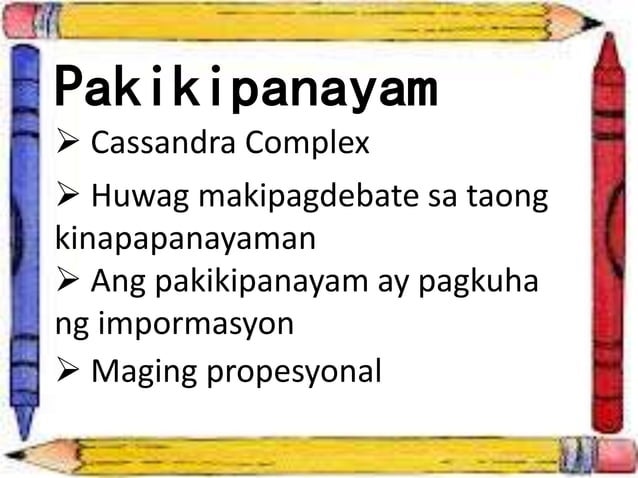 Pakikipanayam

➢ Cassandra Complex

➢ Huwag makipagdebate sa taong kinapapanayaman

➢ Ang pakikipanayam ay pagkuha ng impormasyon

➢ Maging propesyonal